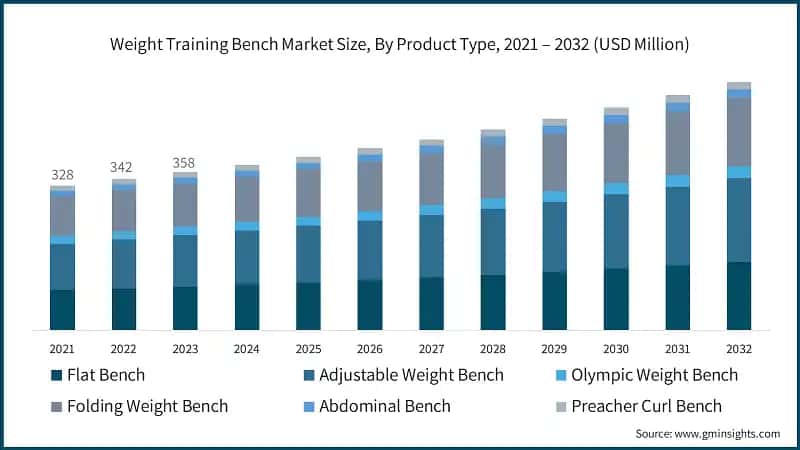 Weight Training Bench Market Size, By Product Type, 2021 – 2032 (USD Million)

328
342
358

2021 2022 2023 2024 2025 2026 2027 2028 2029 2030 2031 2032

Flat Bench
Adjustable Weight Bench
Olympic Weight Bench
Folding Weight Bench
Abdominal Bench
Preacher Curl Bench

Source: www.gminsights.com